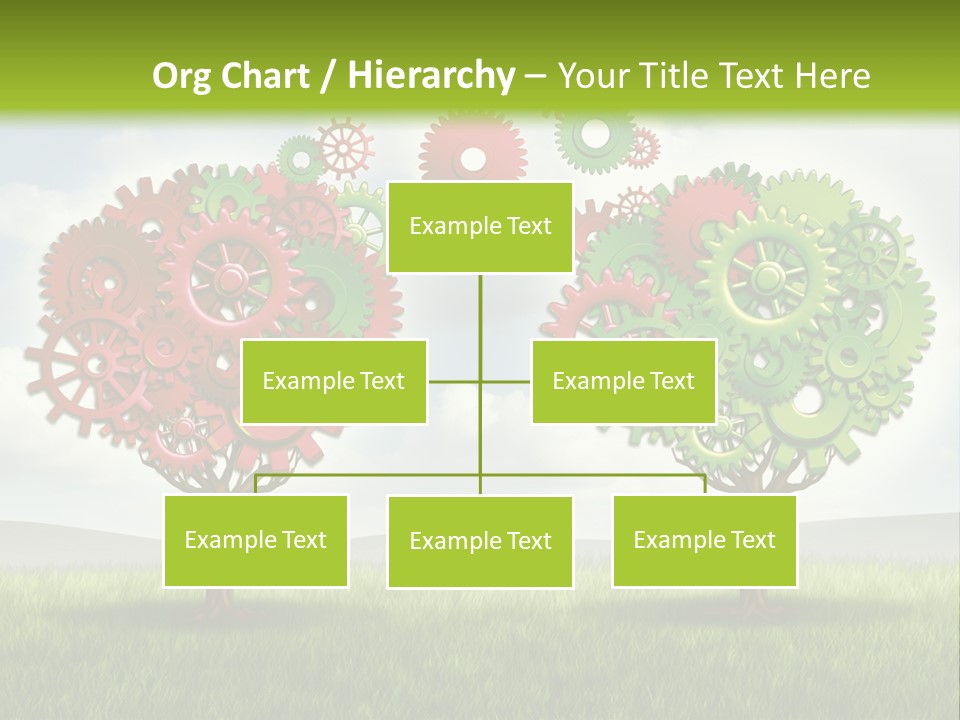 Org Chart / Hierarchy – Your Title Text Here

Example Text

Example Text

Example Text

Example Text

Example Text

Example Text